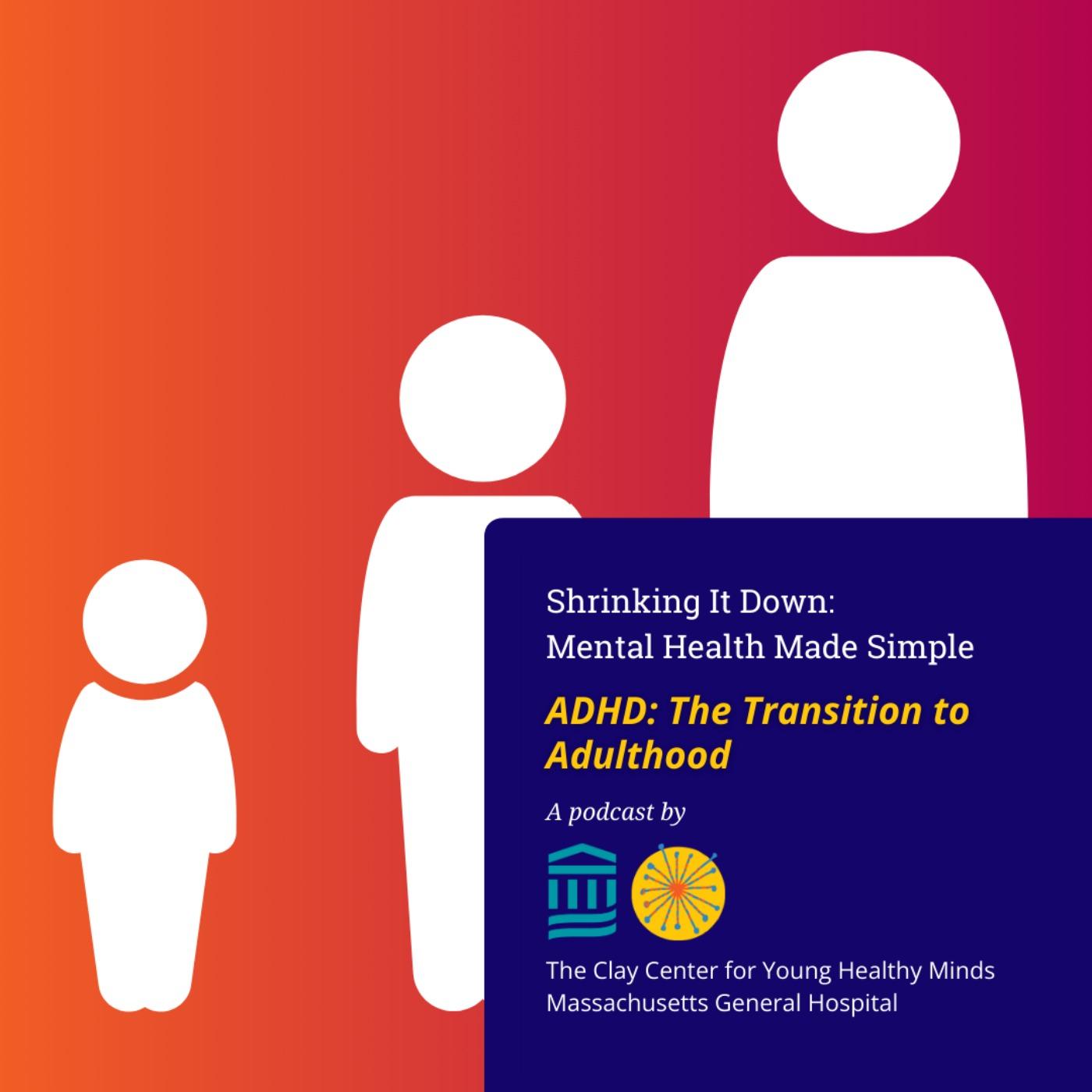 Shrinking It Down:
Mental Health Made Simple

ADHD: The Transition to Adulthood

A podcast by

The Clay Center for Young Healthy Minds
Massachusetts General Hospital